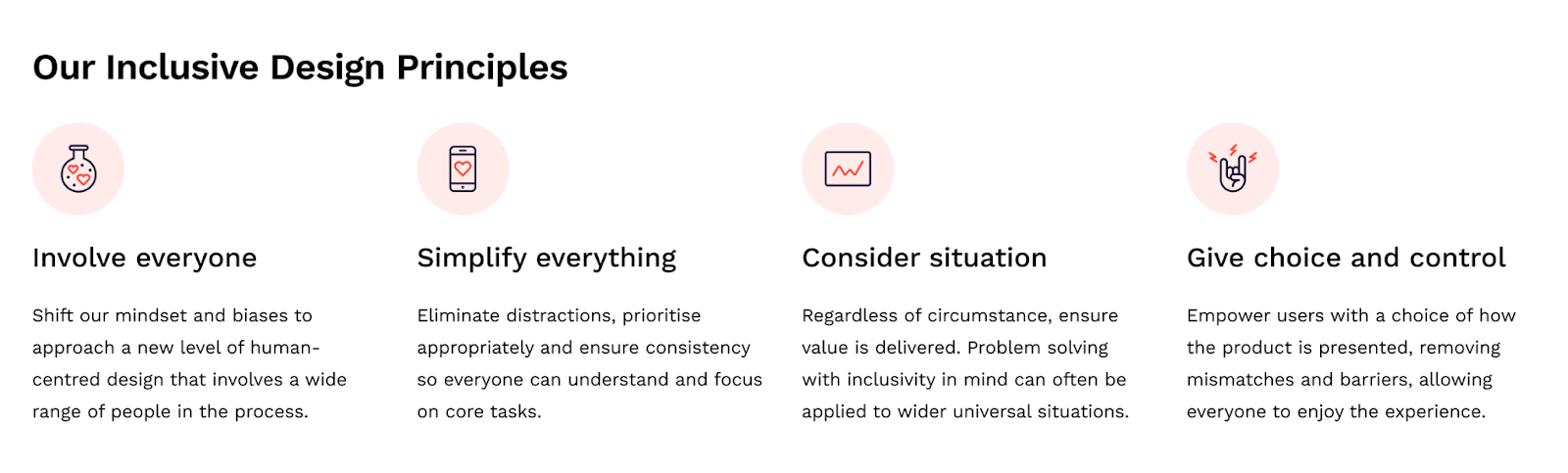 Our Inclusive Design Principles

Involve everyone

Shift our mindset and biases to approach a new level of human-centred design that involves a wide range of people in the process.

Simplify everything

Eliminate distractions, prioritise appropriately and ensure consistency so everyone can understand and focus on core tasks.

Consider situation

Regardless of circumstance, ensure value is delivered. Problem solving with inclusivity in mind can often be applied to wider universal situations.

Give choice and control

Empower users with a choice of how the product is presented, removing mismatches and barriers, allowing everyone to enjoy the experience.